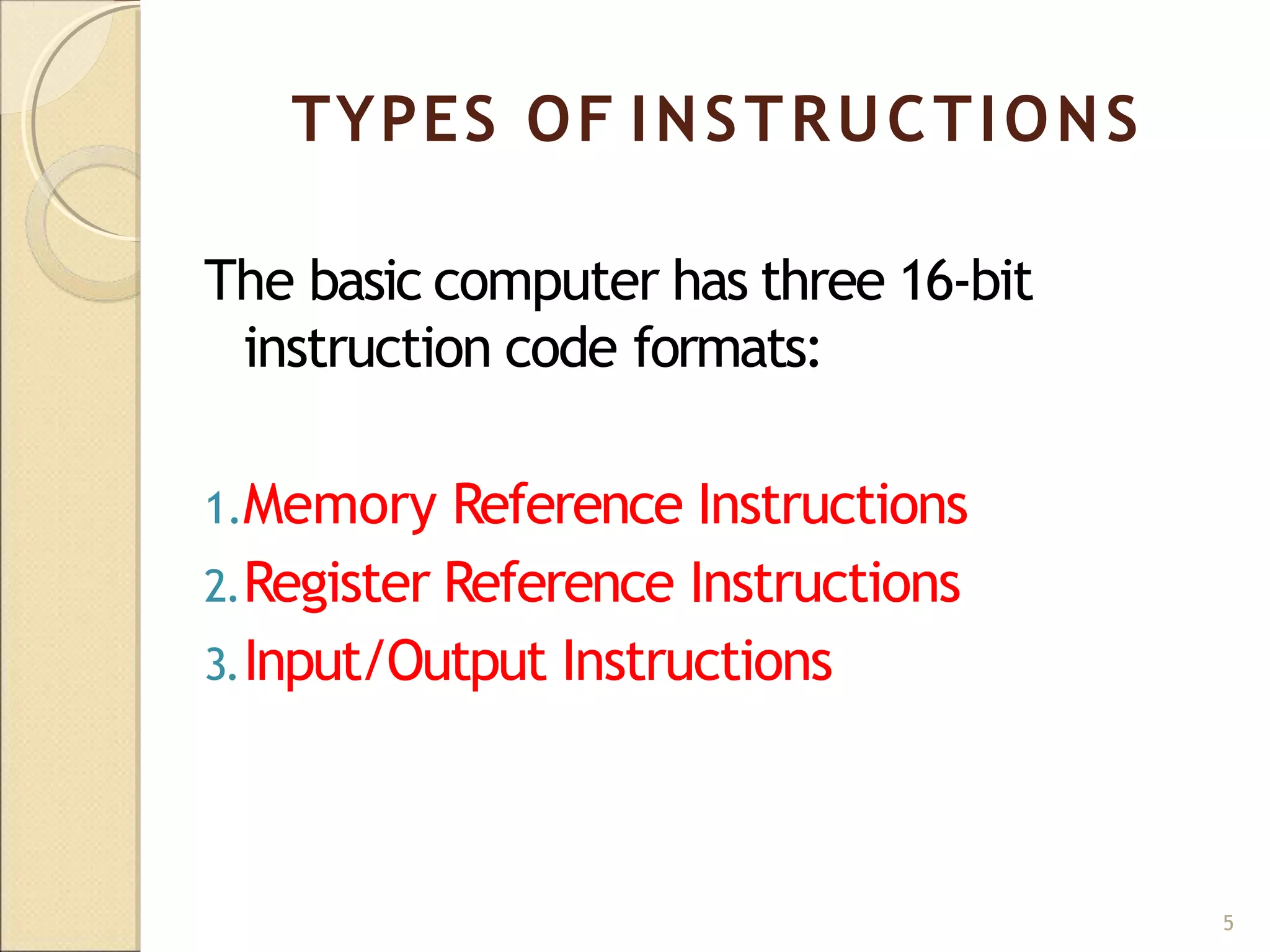 TYPES OF INSTRUCTIONS

The basic computer has three 16-bit instruction code formats:

1. Memory Reference Instructions
2. Register Reference Instructions
3. Input/Output Instructions

5